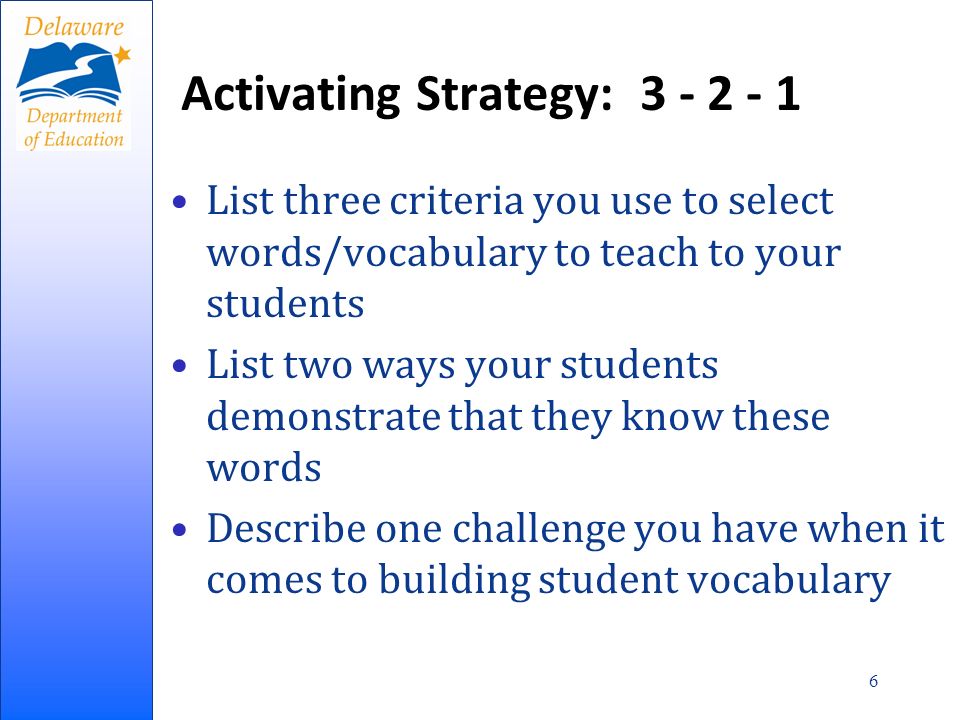 Delaware
Department of Education

Activating Strategy: 3 - 2 - 1

• List three criteria you use to select words/vocabulary to teach to your students
• List two ways your students demonstrate that they know these words
• Describe one challenge you have when it comes to building student vocabulary

6